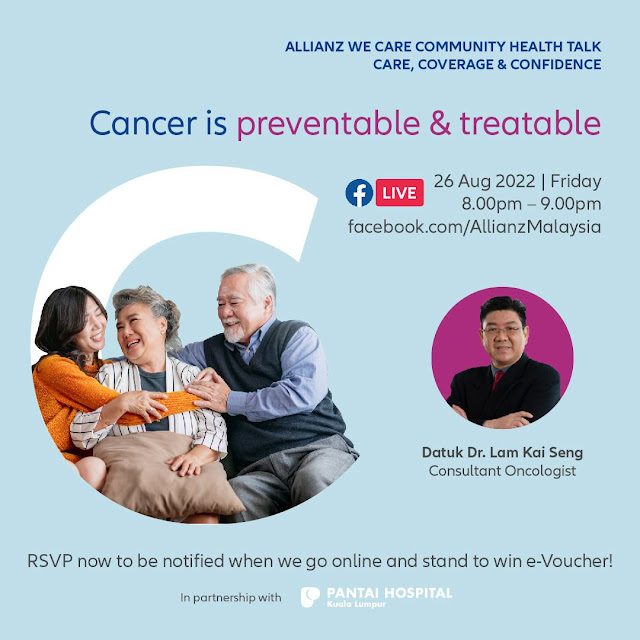 ALLIANZ WE CARE COMMUNITY HEALTH TALK
CARE, COVERAGE & CONFIDENCE

Cancer is preventable & treatable

LIVE

26 Aug 2022 | Friday
8.00pm – 9.00pm
facebook.com/AllianzMalaysia

Datuk Dr. Lam Kai Seng
Consultant Oncologist

RSVP now to be notified when we go online and stand to win e-Voucher!

In partnership with PANTAI HOSPITAL Kuala Lumpur